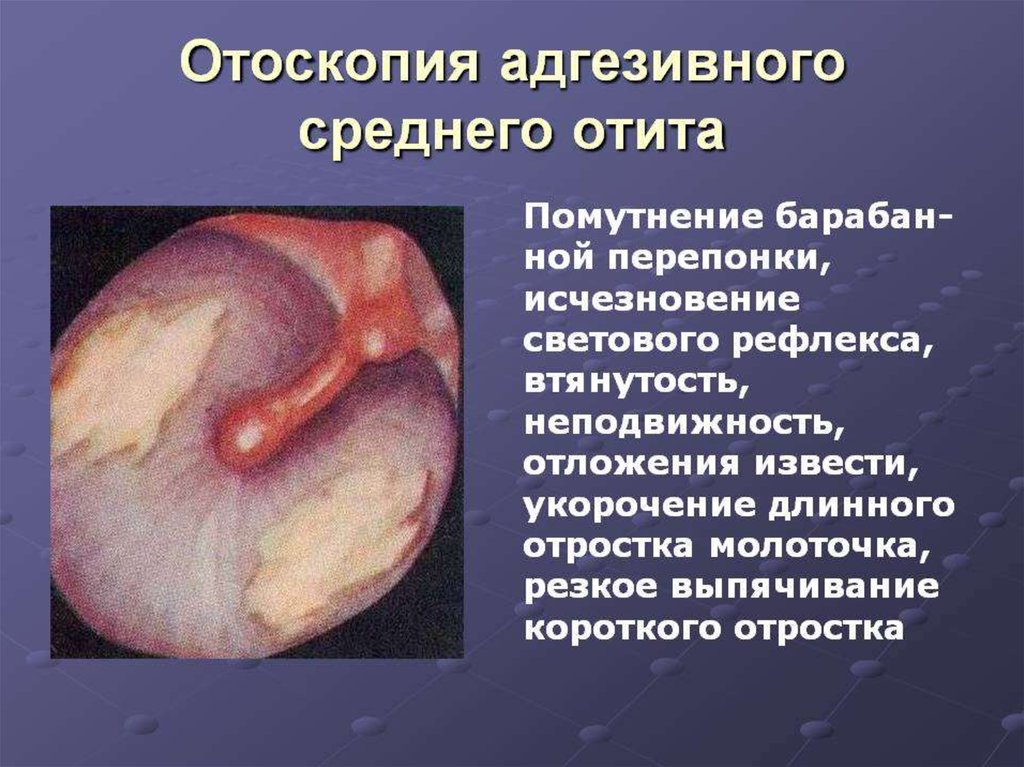 Отоскопия адгезивного среднего отита

Помутнение барабанной перепонки, исчезновение светового рефлекса, втянутость, неподвижность, отложения извести, укорочение длинного отростка молоточка, резкое выпячивание короткого отростка